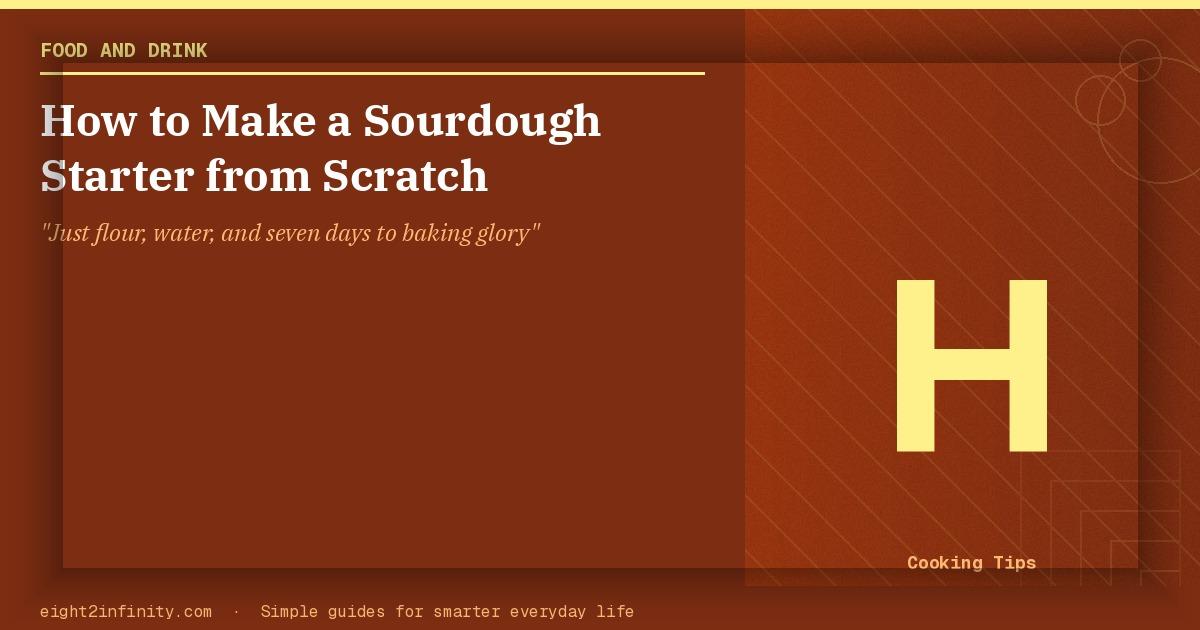 FOOD AND DRINK

How to Make a Sourdough Starter from Scratch

"Just flour, water, and seven days to baking glory"

H

Cooking Tips

eight2infinity.com · Simple guides for smarter everyday life